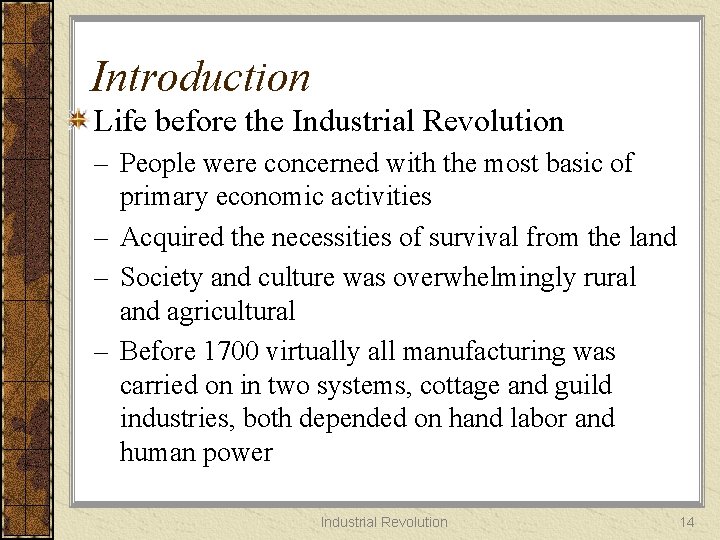 Introduction

Life before the Industrial Revolution

– People were concerned with the most basic of primary economic activities

– Acquired the necessities of survival from the land

– Society and culture was overwhelmingly rural and agricultural

– Before 1700 virtually all manufacturing was carried on in two systems, cottage and guild industries, both depended on hand labor and human power

Industrial Revolution

14